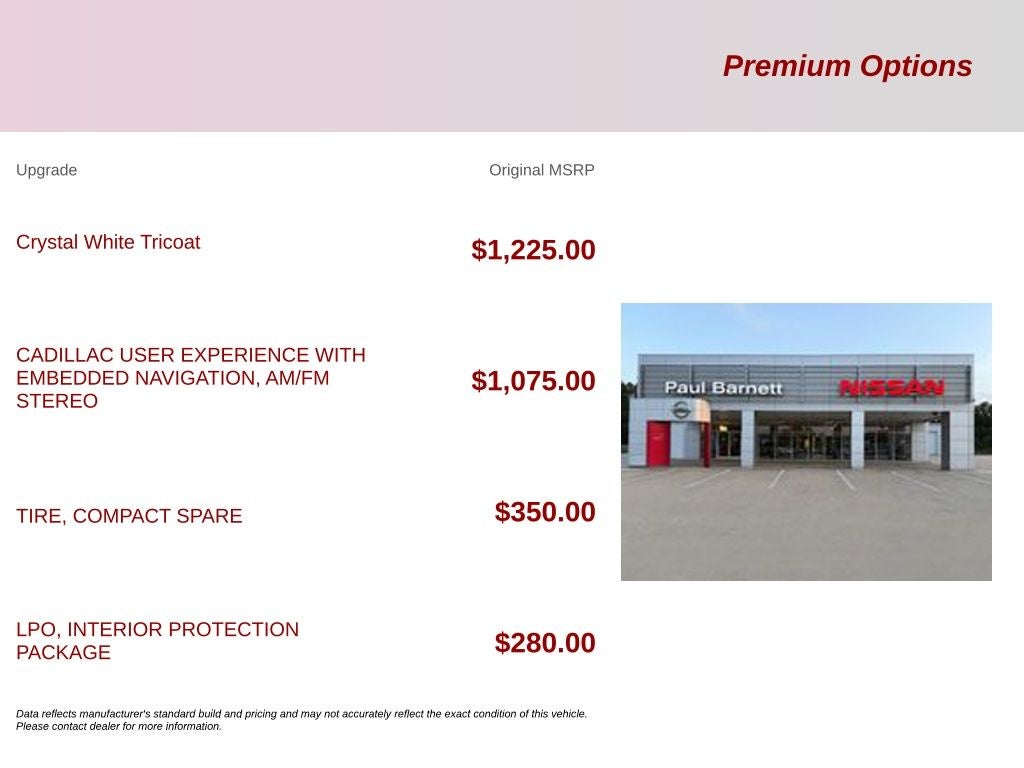 Premium Options

| Upgrade | Original MSRP |
|---|---|
| Crystal White Tricoat | $1,225.00 |
| CADILLAC USER EXPERIENCE WITH EMBEDDED NAVIGATION, AM/FM STEREO | $1,075.00 |
| TIRE, COMPACT SPARE | $350.00 |
| LPO, INTERIOR PROTECTION PACKAGE | $280.00 |

Paul Barnett NISSAN

Data reflects manufacturer's standard build and pricing and may not accurately reflect the exact condition of this vehicle. Please contact dealer for more information.